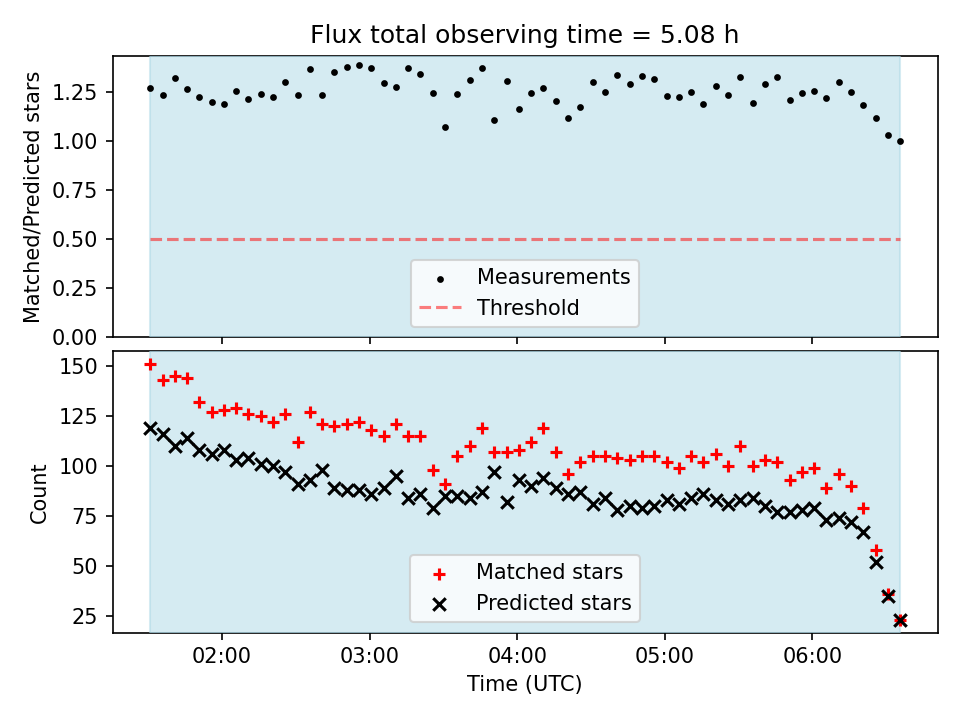 Flux total observing time = 5.08 h

Matched/Predicted stars

1.25
1.00
0.75
0.50
0.25
0.00

Measurements
Threshold

Count

150
125
100
75
50
25

Matched stars
Predicted stars

02:00
03:00
04:00
05:00
06:00

Time (UTC)